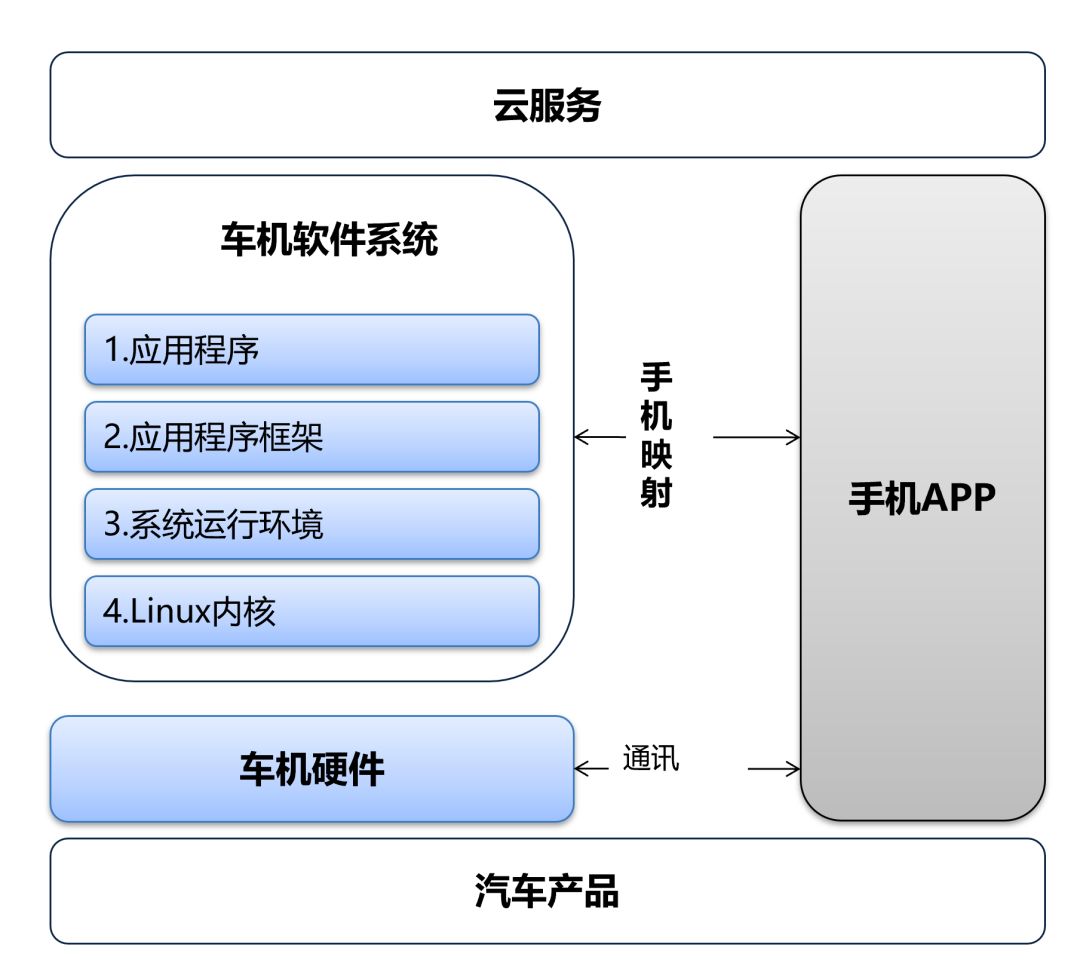 云服务

车机软件系统

1.应用程序

2.应用程序框架

3.系统运行环境

4.Linux内核

手机映射

手机APP

车机硬件

通讯

汽车产品